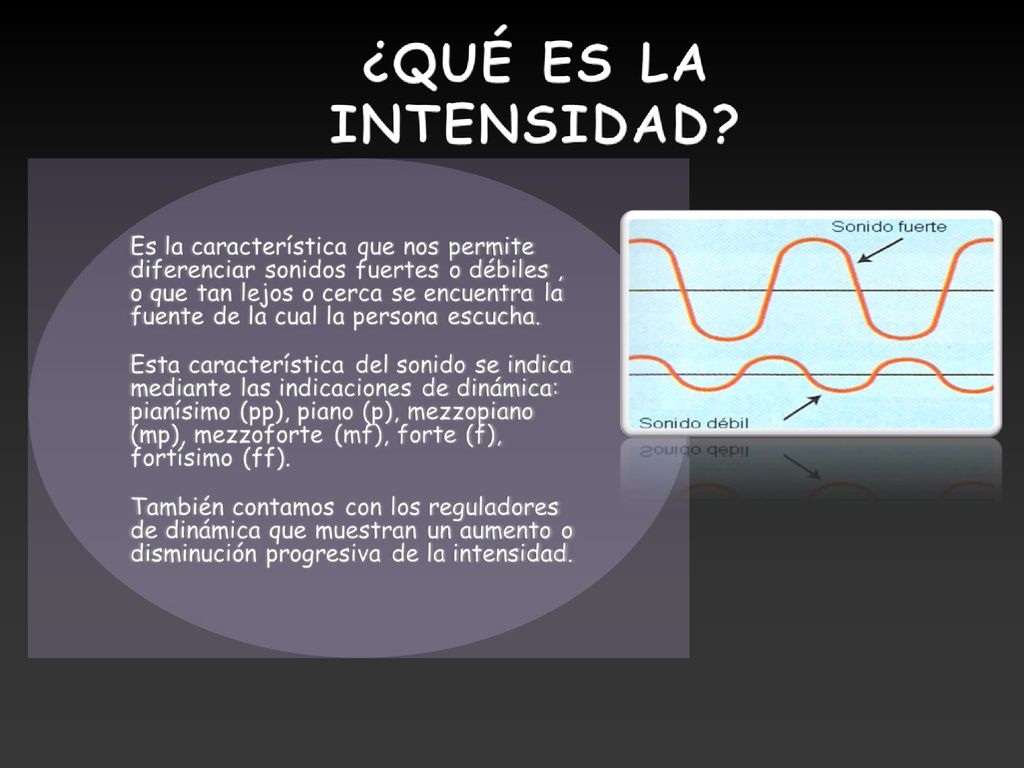 ¿QUÉ ES LA INTENSIDAD?

Es la característica que nos permite diferenciar sonidos fuertes o débiles , o que tan lejos o cerca se encuentra la fuente de la cual la persona escucha.

Esta característica del sonido se indica mediante las indicaciones de dinámica: pianísimo (pp), piano (p), mezzopiano (mp), mezzoforte (mf), forte (f), fortísimo (ff).

También contamos con los reguladores de dinámica que muestran un aumento o disminución progresiva de la intensidad.

Sonido fuerte

Sonido débil